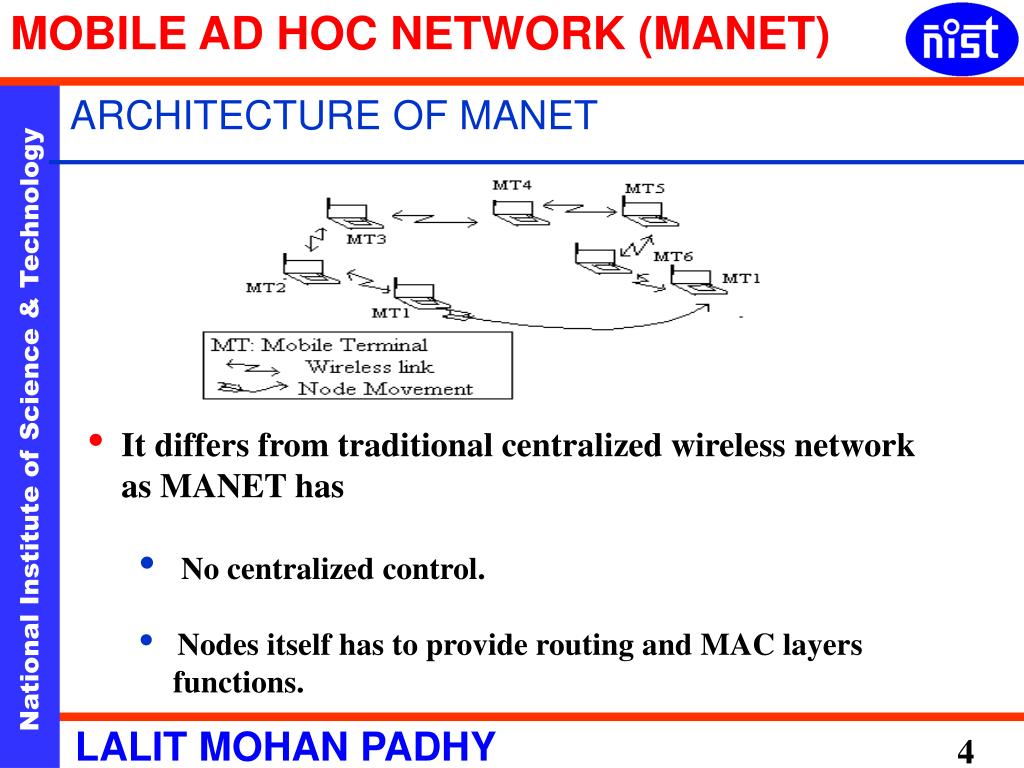 MOBILE AD HOC NETWORK (MANET)

nist

National Institute of Science & Technology

ARCHITECTURE OF MANET

MT4
MT5
MT3
MT6
MT2
MT1
MT1

MT: Mobile Terminal
Wireless link
Node Movement

• It differs from traditional centralized wireless network as MANET has

• No centralized control.

• Nodes itself has to provide routing and MAC layers functions.

LALIT MOHAN PADHY

4